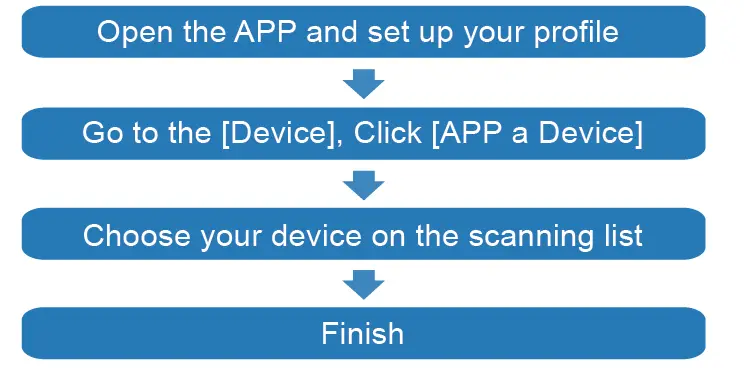 Open the APP and set up your profile

Go to the [Device], Click [APP a Device]

Choose your device on the scanning list

Finish